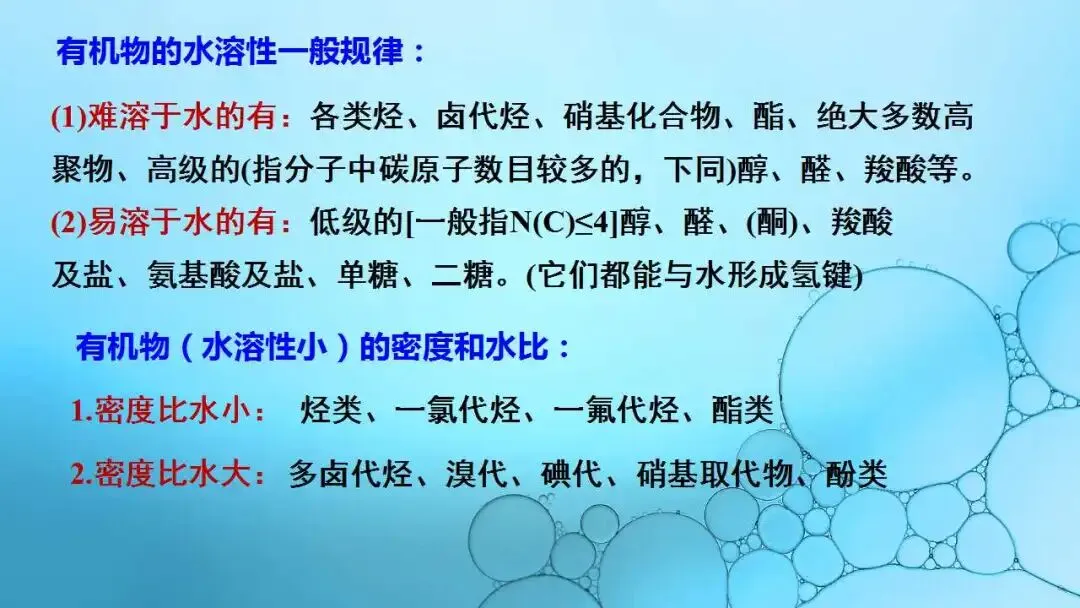 有机物的水溶性一般规律：

(1)难溶于水的有：各类烃、卤代烃、硝基化合物、酯、绝大多数高聚物、高级的(指分子中碳原子数目较多的，下同)醇、醛、羧酸等。

(2)易溶于水的有：低级的[一般指N(C)≤4]醇、醛、(酮)、羧酸及盐、氨基酸及盐、单糖、二糖。(它们都能与水形成氢键)

有机物（水溶性小）的密度和水比：

1.密度比水小： 烃类、一氯代烃、一氟代烃、酯类

2.密度比水大：多卤代烃、溴代、碘代、硝基取代物、酚类